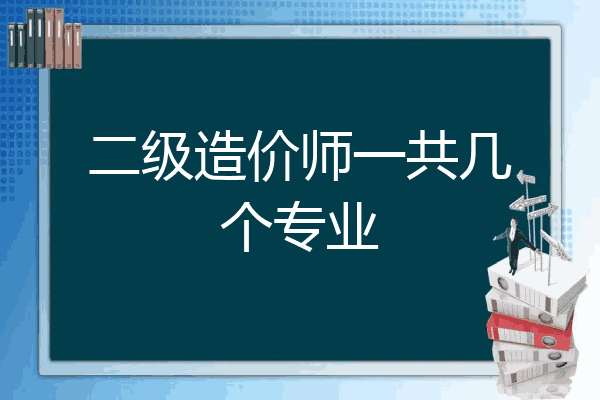 二级造价师一共几个专业